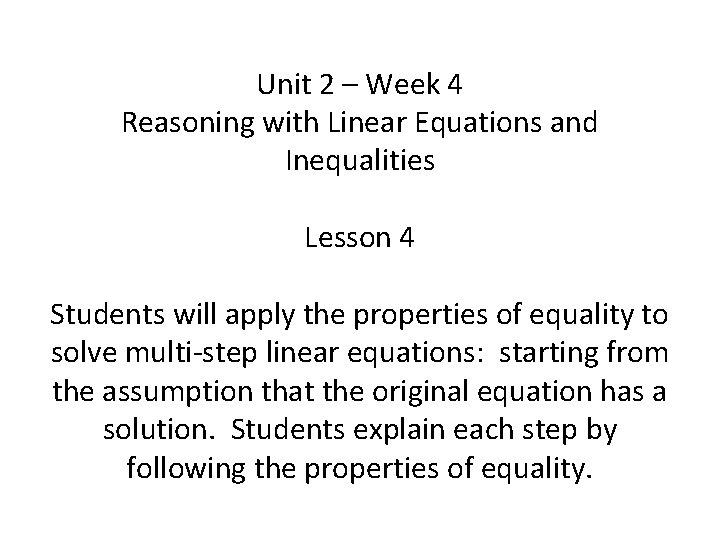 Unit 2 – Week 4
Reasoning with Linear Equations and Inequalities

Lesson 4

Students will apply the properties of equality to solve multi-step linear equations: starting from the assumption that the original equation has a solution. Students explain each step by following the properties of equality.